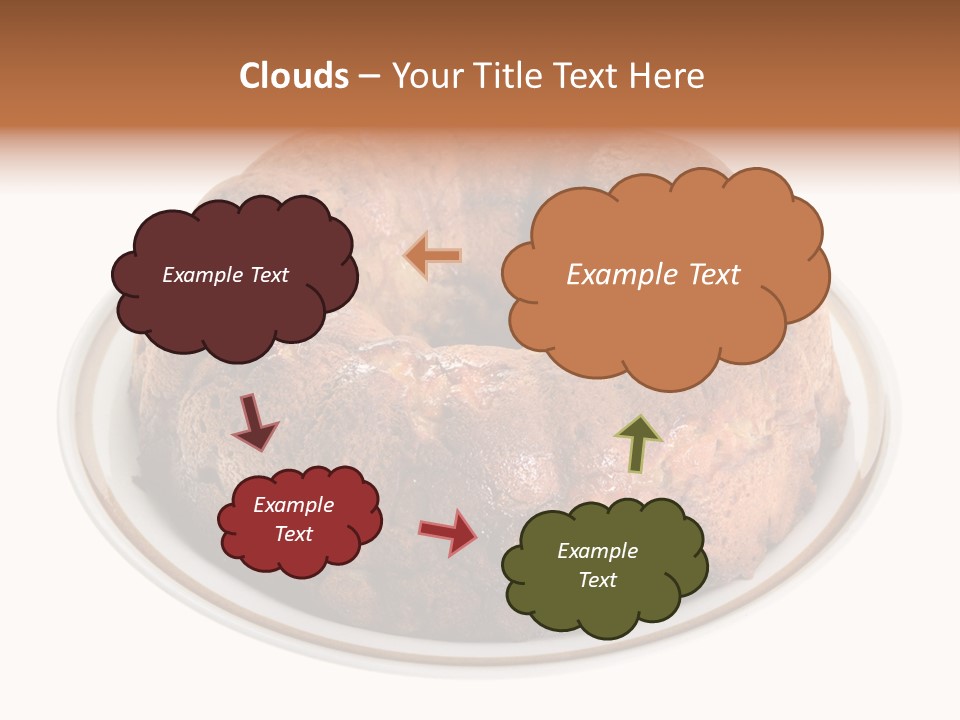 Clouds – Your Title Text Here

Example Text

Example Text

Example Text

Example Text